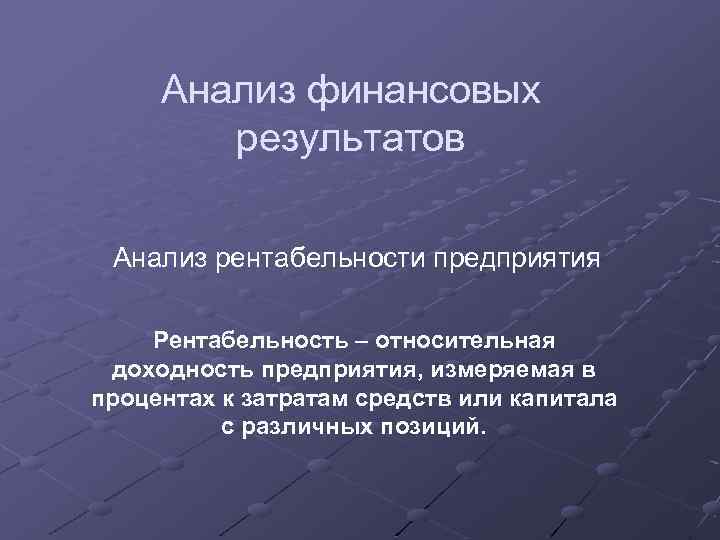 Анализ финансовых результатов

Анализ рентабельности предприятия

Рентабельность – относительная доходность предприятия, измеряемая в процентах к затратам средств или капитала с различных позиций.